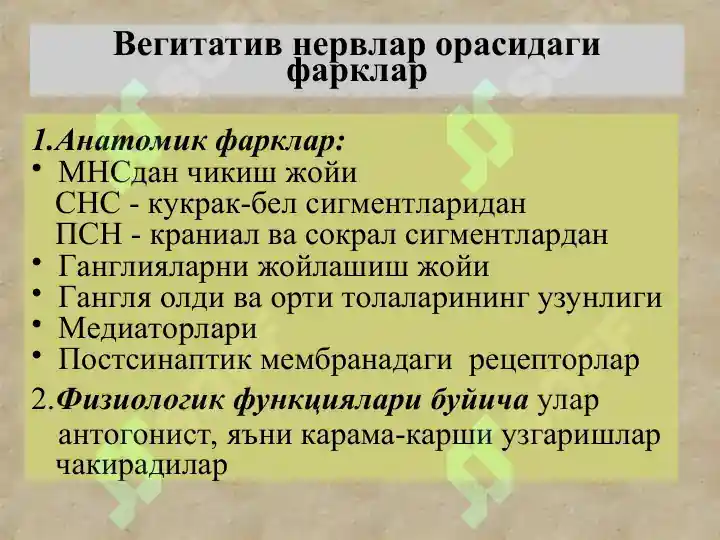 Вегитатив нервлар орасидаги фарклар

1.Анатомик фарклар:
• МНСдан чикиш жойи
СНС - кукрак-бел сигментларидан
ПСН - краниал ва сокрал сигментлардан
• Ганглияларни жойлашиш жойи
• Гангля олди ва орти толаларининг узунлиги
• Медиаторлари
• Постсинаптик мембранадаги рецепторлар

2.Физиологик функциялари буйича улар антогонист, яъни карама-карши узгаришлар чакирадилар